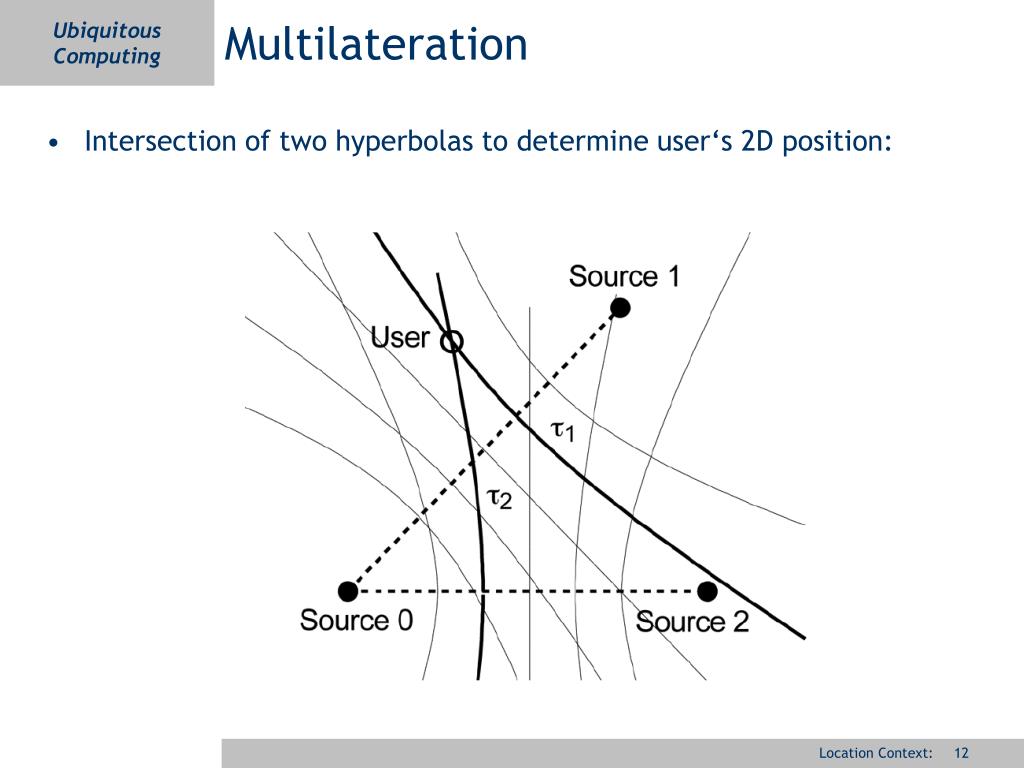 Ubiquitous Computing

Multilateration

• Intersection of two hyperbolas to determine user‘s 2D position:

Source 1

User

$\tau_1$

$\tau_2$

Source 0

Source 2

Location Context: 12